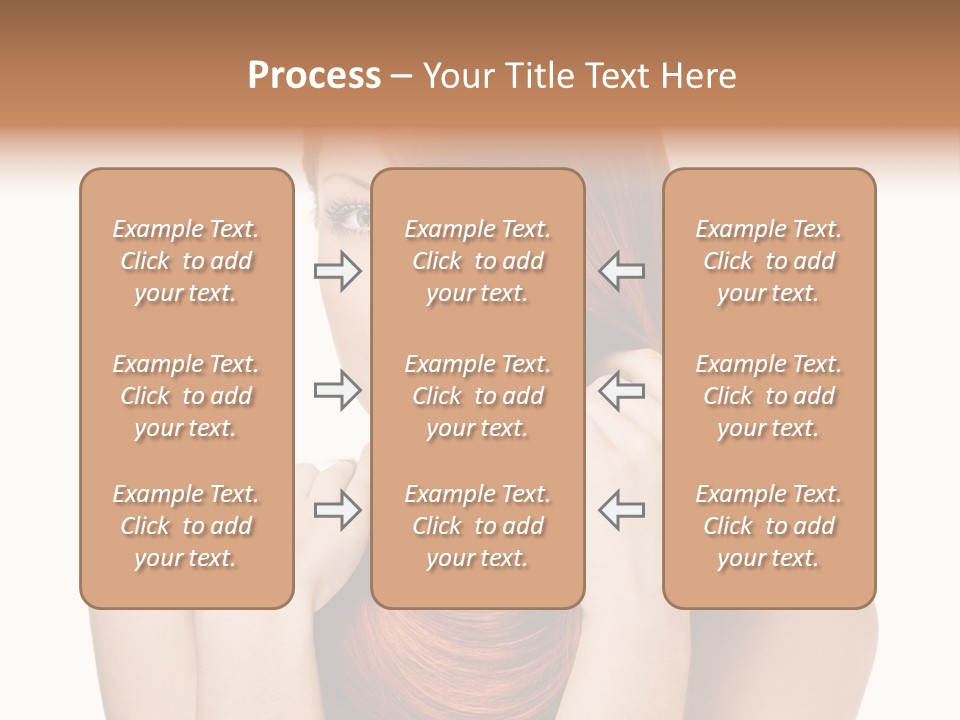 Process – Your Title Text Here

Example Text. Click to add your text.

Example Text. Click to add your text.

Example Text. Click to add your text.

Example Text. Click to add your text.

Example Text. Click to add your text.

Example Text. Click to add your text.

Example Text. Click to add your text.

Example Text. Click to add your text.

Example Text. Click to add your text.